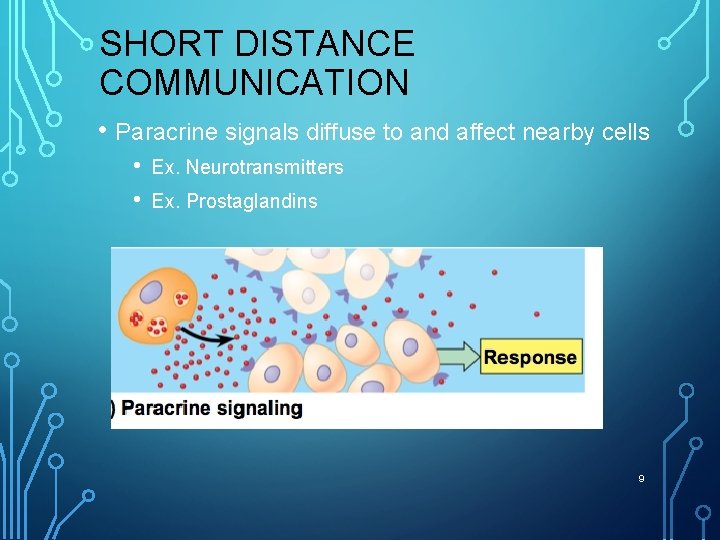 SHORT DISTANCE COMMUNICATION

• Paracrine signals diffuse to and affect nearby cells

• Ex. Neurotransmitters

• Ex. Prostaglandins

Response

) Paracrine signaling

9